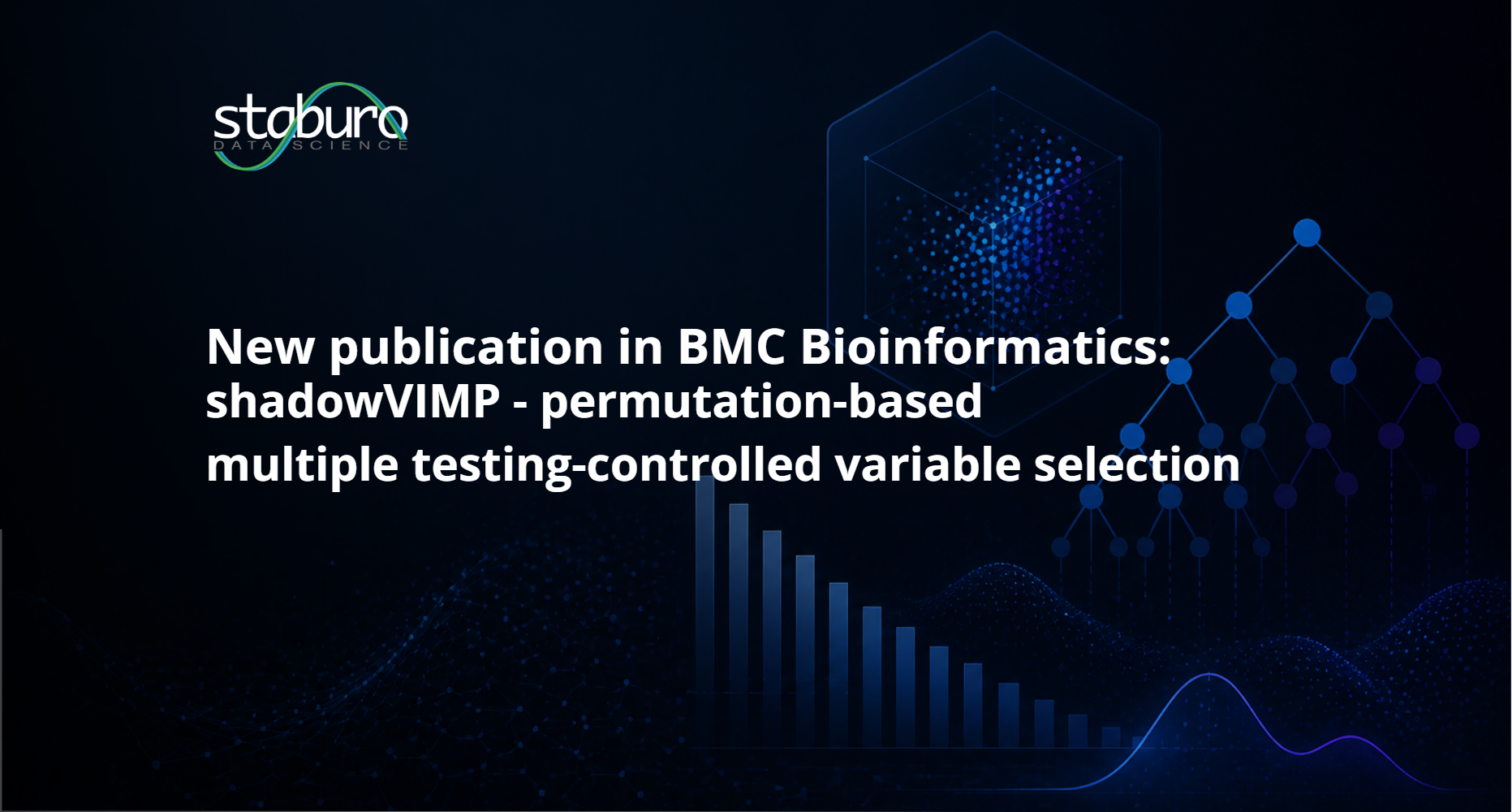 staburo
DATA SCIENCE

New publication in BMC Bioinformatics: shadowVIMP - permutation-based multiple testing-controlled variable selection